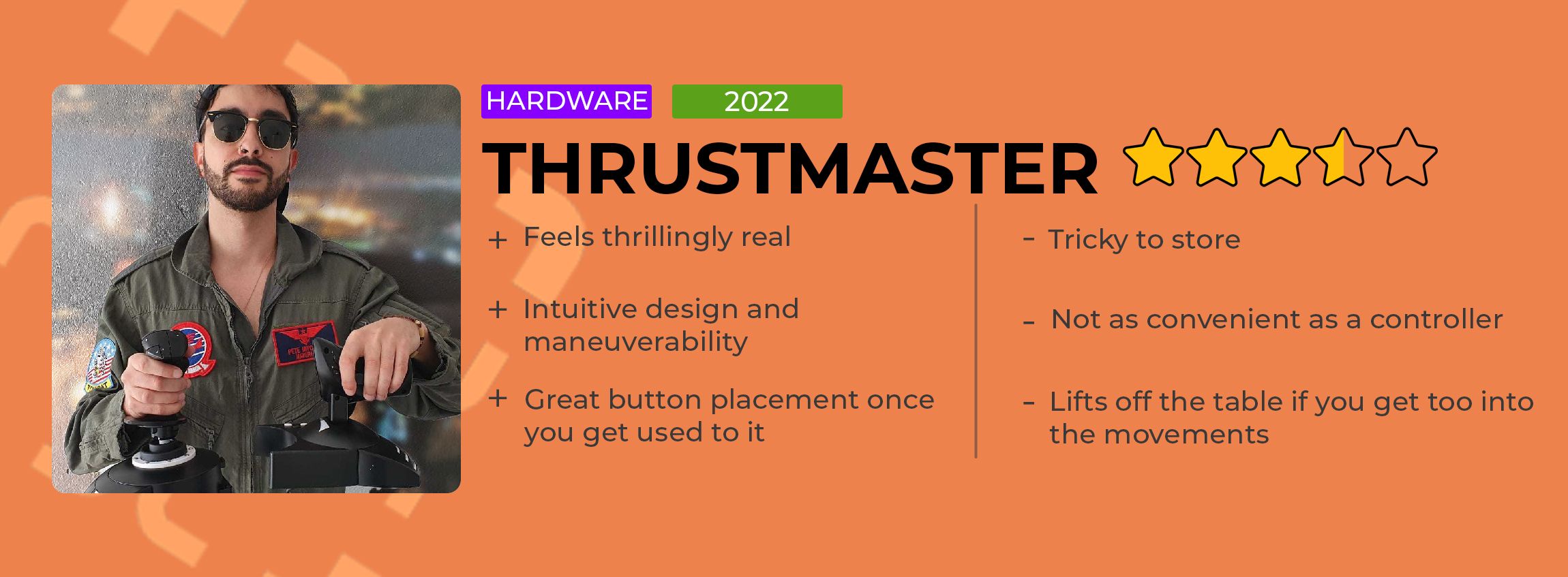 HARDWARE 2022

THRUSTMASTER

+ Feels thrillingly real

+ Intuitive design and maneuverability

+ Great button placement once you get used to it

- Tricky to store

- Not as convenient as a controller

- Lifts off the table if you get too into the movements